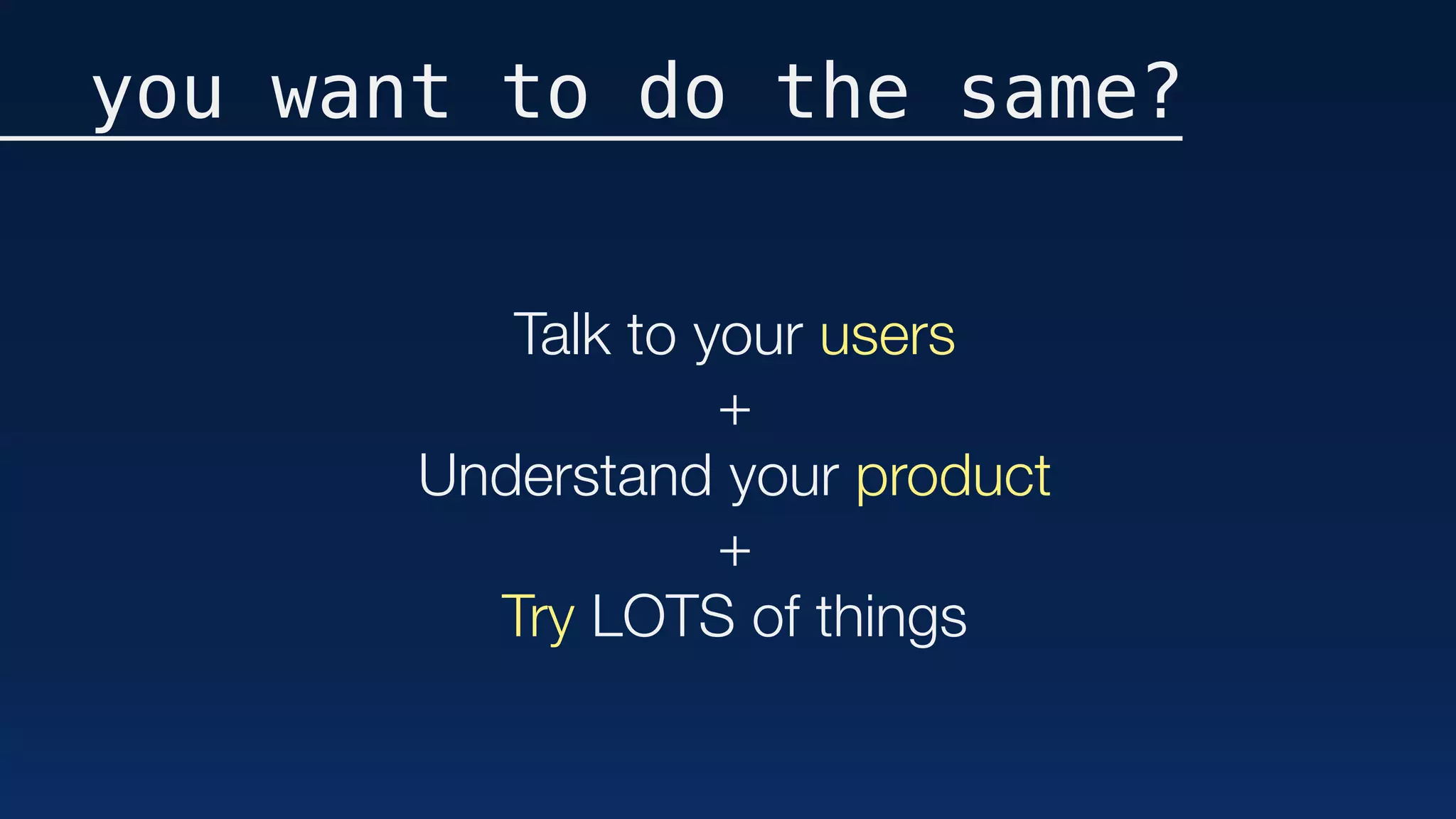 you want to do the same?

Talk to your users

+

Understand your product

+

Try LOTS of things